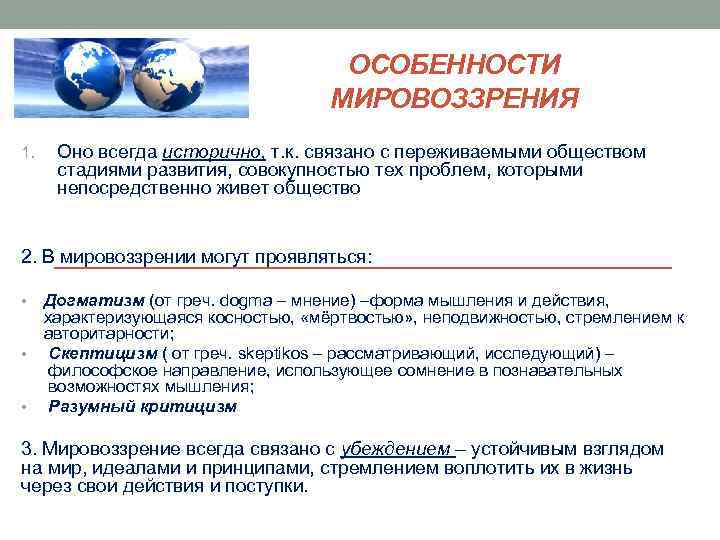 ОСОБЕННОСТИ МИРОВОЗЗРЕНИЯ

1. Оно всегда исторично, т.к. связано с переживаемыми обществом стадиями развития, совокупностью тех проблем, которыми непосредственно живет общество

2. В мировоззрении могут проявляться:

• Догматизм (от греч. dogma – мнение) –форма мышления и действия, характеризующаяся косностью, «мёртвостью», неподвижностью, стремлением к авторитарности;
• Скептицизм ( от греч. skeptikos – рассматривающий, исследующий) – философское направление, использующее сомнение в познавательных возможностях мышления;
• Разумный критицизм

3. Мировоззрение всегда связано с убеждением – устойчивым взглядом на мир, идеалами и принципами, стремлением воплотить их в жизнь через свои действия и поступки.